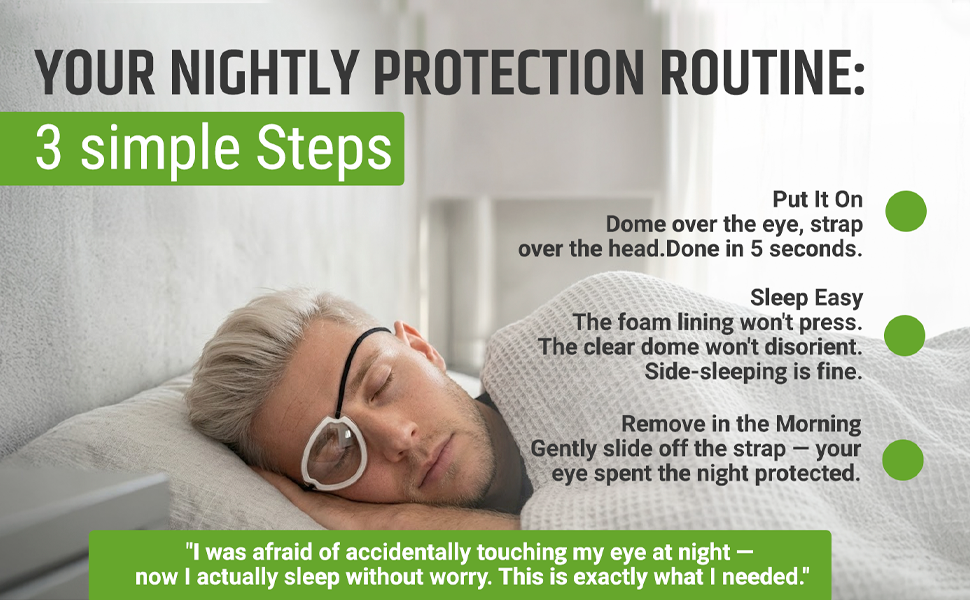 YOUR NIGHTLY PROTECTION ROUTINE:

3 simple Steps

Put It On
Dome over the eye, strap over the head.Done in 5 seconds.

Sleep Easy
The foam lining won't press. The clear dome won't disorient. Side-sleeping is fine.

Remove in the Morning
Gently slide off the strap — your eye spent the night protected.

"I was afraid of accidentally touching my eye at night — now I actually sleep without worry. This is exactly what I needed."